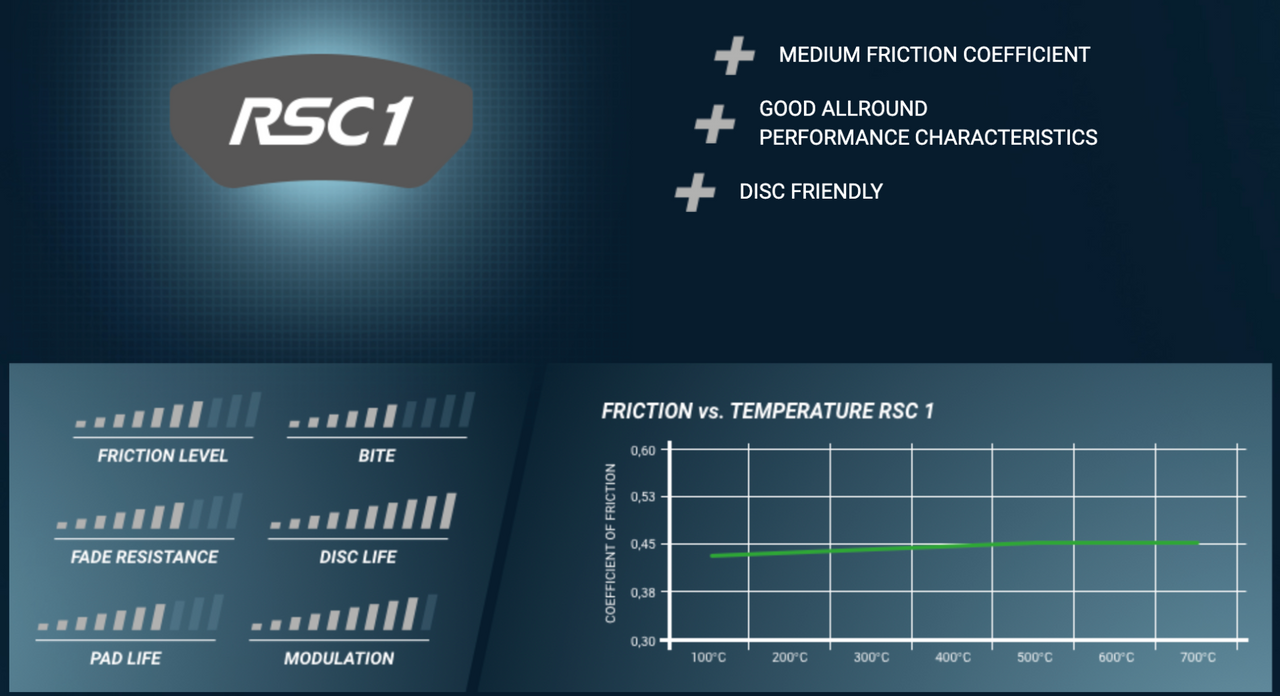 RSC 1

MEDIUM FRICTION COEFFICIENT

GOOD ALLROUND PERFORMANCE CHARACTERISTICS

DISC FRIENDLY

FRICTION LEVEL

BITE

FADE RESISTANCE

DISC LIFE

PAD LIFE

MODULATION

FRICTION vs. TEMPERATURE RSC 1

COEFFICIENT OF FRICTION

0,60
0,53
0,45
0,38
0,30

100°C 200°C 300°C 400°C 500°C 600°C 700°C